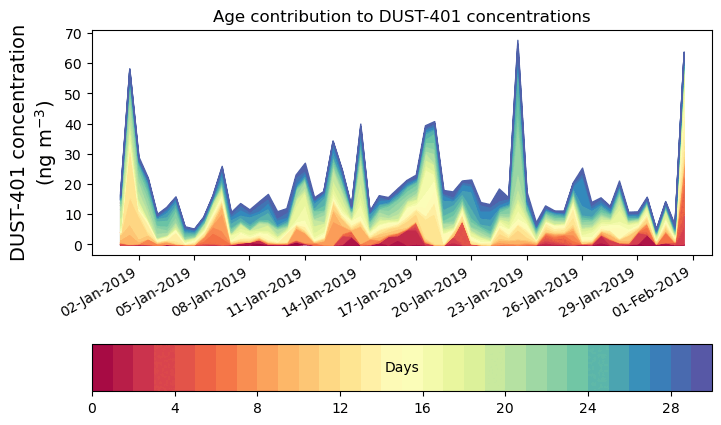 Age contribution to DUST-401 concentrations

DUST-401 concentration (ng m$^{-3}$)

70
60
50
40
30
20
10
0

02-Jan-2019
05-Jan-2019
08-Jan-2019
11-Jan-2019
14-Jan-2019
17-Jan-2019
20-Jan-2019
23-Jan-2019
26-Jan-2019
29-Jan-2019
01-Feb-2019

Days

0
4
8
12
16
20
24
28